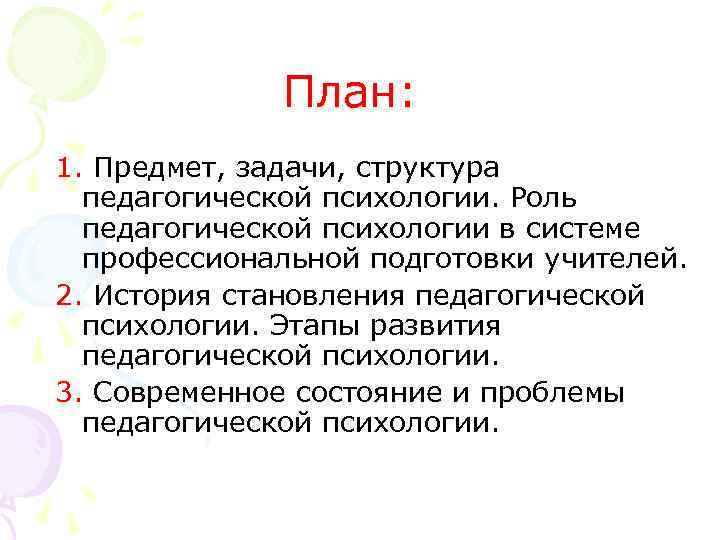 План:

1. Предмет, задачи, структура педагогической психологии. Роль педагогической психологии в системе профессиональной подготовки учителей.
2. История становления педагогической психологии. Этапы развития педагогической психологии.
3. Современное состояние и проблемы педагогической психологии.